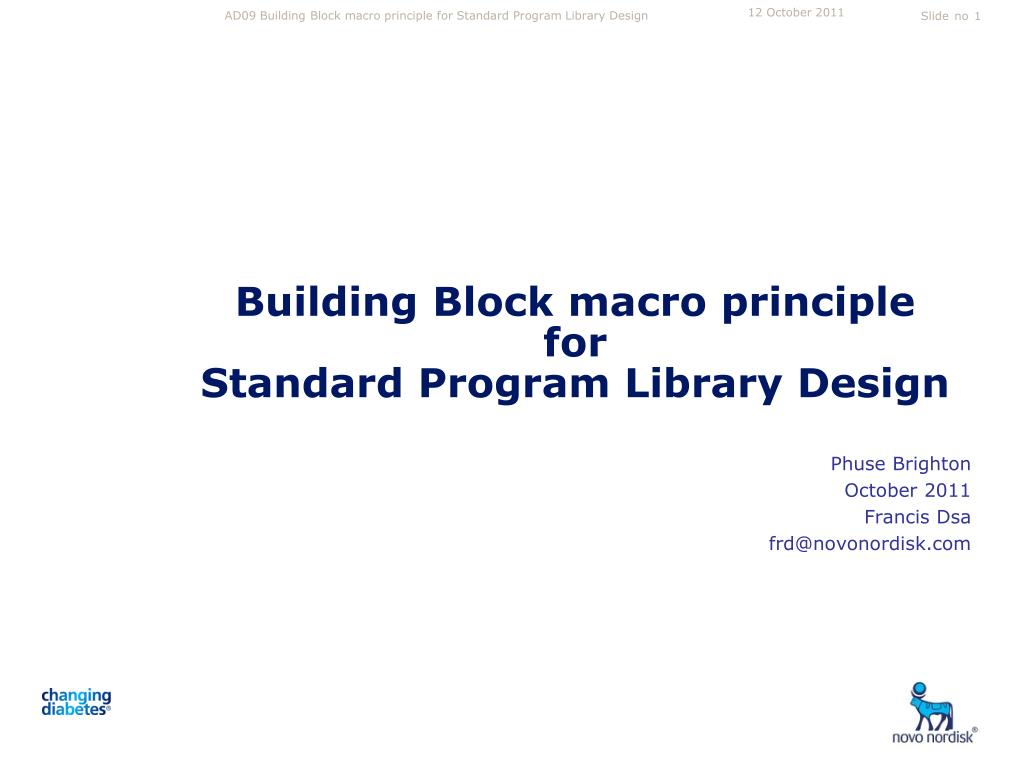 AD09 Building Block macro principle for Standard Program Library Design

12 October 2011

Slide no 1

Building Block macro principle
for
Standard Program Library Design

Phuse Brighton
October 2011
Francis Dsa
frd@novonordisk.com

changing diabetes®

novo nordisk®